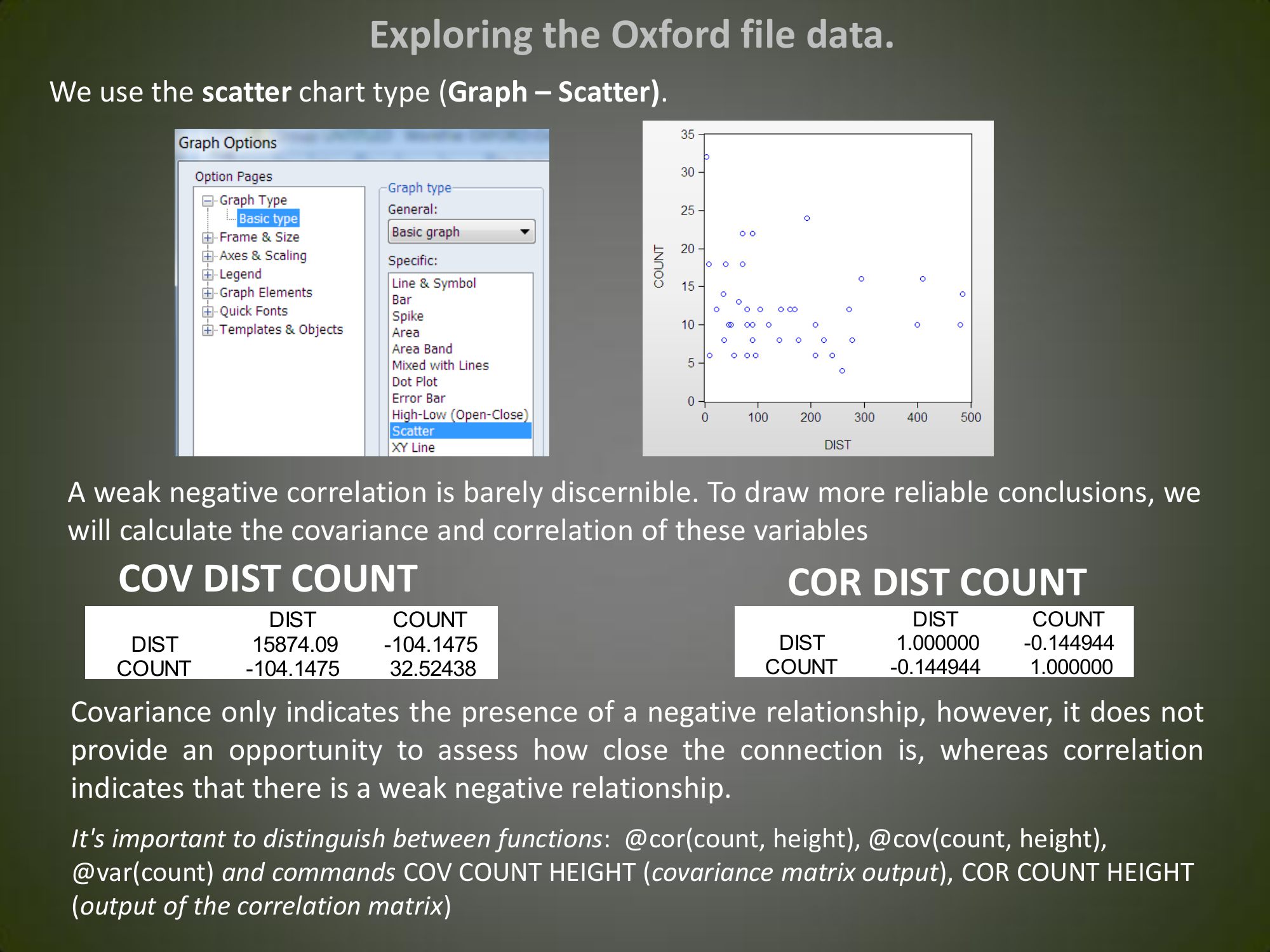 Exploring the Oxford file data.

We use the scatter chart type (Graph – Scatter).

Graph Options

Option Pages

Graph Type
Basic type
Frame & Size
Axes & Scaling
Legend
Graph Elements
Quick Fonts
Templates & Objects

Graph type
General:
Basic graph
Specific:
Line & Symbol
Bar
Spike
Area
Area Band
Mixed with Lines
Dot Plot
Error Bar
High-Low (Open-Close)
Scatter
XY Line

35
30
25
20
15
10
5
0
COUNT
0 100 200 300 400 500
DIST

A weak negative correlation is barely discernible. To draw more reliable conclusions, we will calculate the covariance and correlation of these variables

COV DIST COUNT

| | DIST | COUNT |
|---|---|---|
| DIST | 15874.09 | -104.1475 |
| COUNT | -104.1475 | 32.52438 |

COR DIST COUNT

| | DIST | COUNT |
|---|---|---|
| DIST | 1.000000 | -0.144944 |
| COUNT | -0.144944 | 1.000000 |

Covariance only indicates the presence of a negative relationship, however, it does not provide an opportunity to assess how close the connection is, whereas correlation indicates that there is a weak negative relationship.

It's important to distinguish between functions: @cor(count, height), @cov(count, height), @var(count) and commands COV COUNT HEIGHT (covariance matrix output), COR COUNT HEIGHT (output of the correlation matrix)